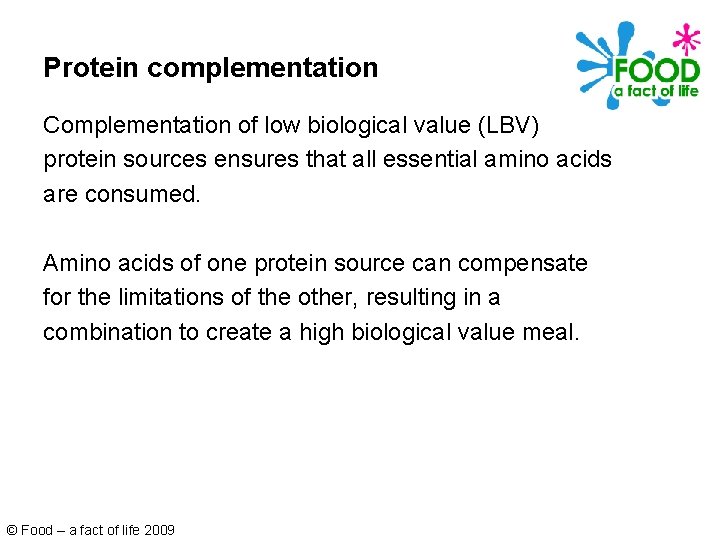 Protein complementation

FOOD
a fact of life

Complementation of low biological value (LBV) protein sources ensures that all essential amino acids are consumed.

Amino acids of one protein source can compensate for the limitations of the other, resulting in a combination to create a high biological value meal.

© Food – a fact of life 2009